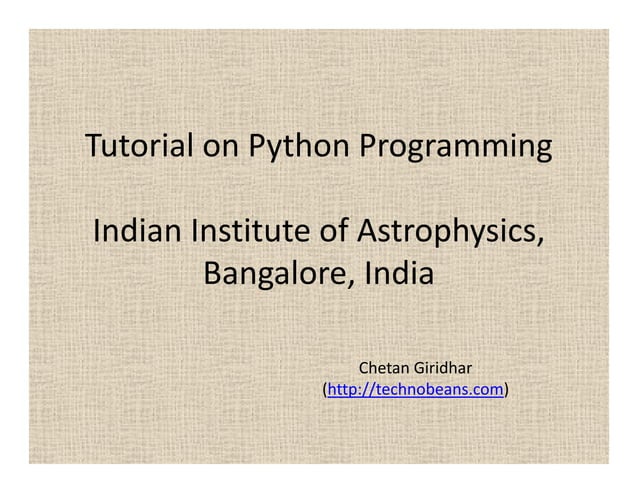 Tutorial on Python Programming

Indian Institute of Astrophysics, Bangalore, India

Chetan Giridhar
(http://technobeans.com)